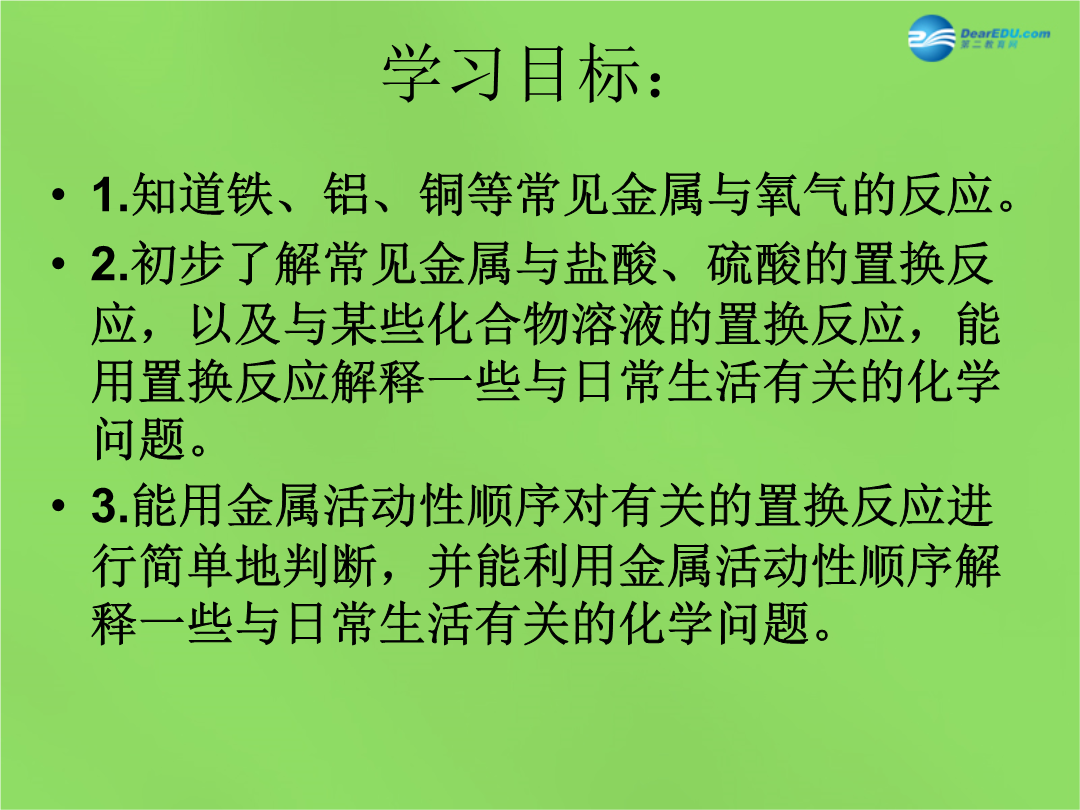 DearEDU.com
第二教育网

学习目标：

• 1.知道铁、铝、铜等常见金属与氧气的反应。

• 2.初步了解常见金属与盐酸、硫酸的置换反应，以及与某些化合物溶液的置换反应，能用置换反应解释一些与日常生活有关的化学问题。

• 3.能用金属活动性顺序对有关的置换反应进行简单地判断，并能利用金属活动性顺序解释一些与日常生活有关的化学问题。